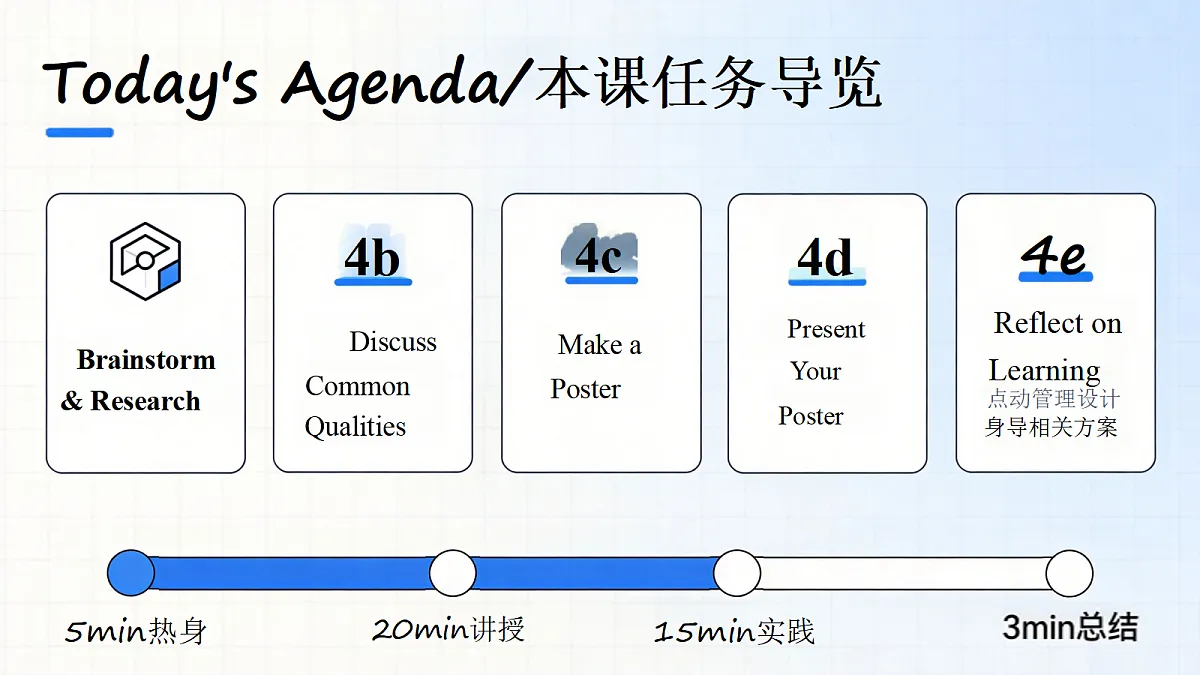 Today's Agenda/本课任务导览

Brainstorm & Research

4b

Discuss Common Qualities

4c

Make a Poster

4d

Present Your Poster

4e

Reflect on Learning
点动管理设计
身导相关方案

5min热身

20min讲授

15min实践

3min总结